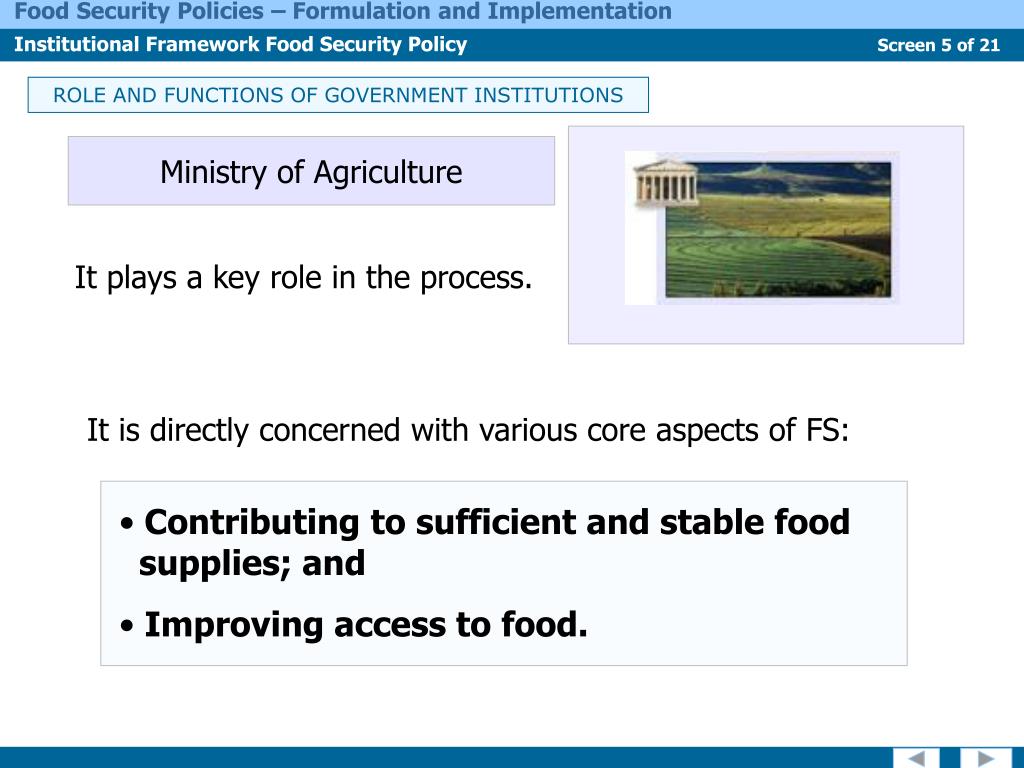 Food Security Policies – Formulation and Implementation

Institutional Framework Food Security Policy

Screen 5 of 21

ROLE AND FUNCTIONS OF GOVERNMENT INSTITUTIONS

Ministry of Agriculture

It plays a key role in the process.

It is directly concerned with various core aspects of FS:

• Contributing to sufficient and stable food supplies; and

• Improving access to food.